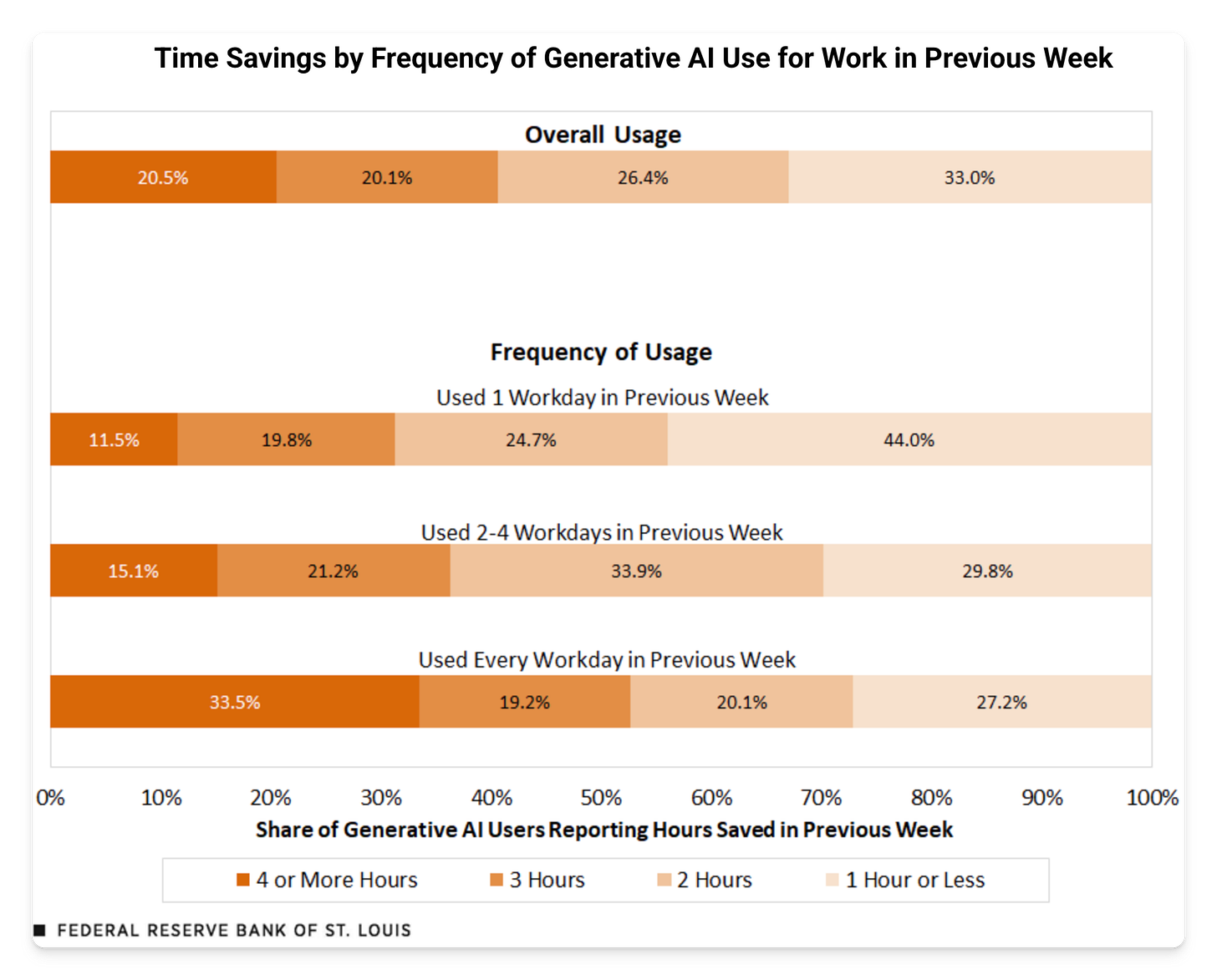 Time Savings by Frequency of Generative AI Use for Work in Previous Week

Overall Usage

20.5% 20.1% 26.4% 33.0%

Frequency of Usage

Used 1 Workday in Previous Week

11.5% 19.8% 24.7% 44.0%

Used 2-4 Workdays in Previous Week

15.1% 21.2% 33.9% 29.8%

Used Every Workday in Previous Week

33.5% 19.2% 20.1% 27.2%

0% 10% 20% 30% 40% 50% 60% 70% 80% 90% 100%

Share of Generative AI Users Reporting Hours Saved in Previous Week

4 or More Hours 3 Hours 2 Hours 1 Hour or Less

FEDERAL RESERVE BANK OF ST. LOUIS